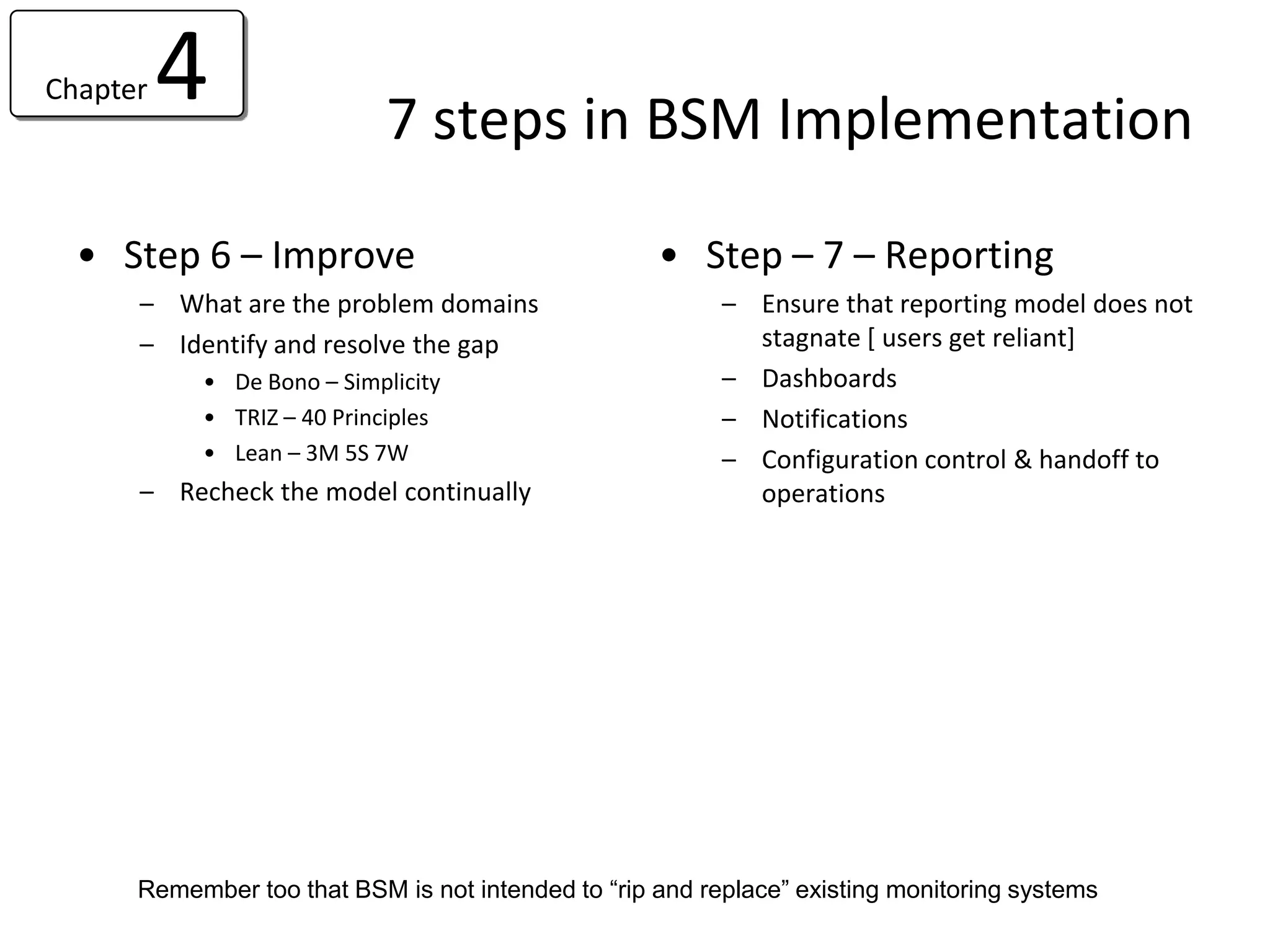 Chapter 4

7 steps in BSM Implementation

• Step 6 – Improve
  – What are the problem domains
  – Identify and resolve the gap
    • De Bono – Simplicity
    • TRIZ – 40 Principles
    • Lean – 3M 5S 7W
  – Recheck the model continually

• Step – 7 – Reporting
  – Ensure that reporting model does not stagnate [ users get reliant]
  – Dashboards
  – Notifications
  – Configuration control & handoff to operations

Remember too that BSM is not intended to “rip and replace” existing monitoring systems